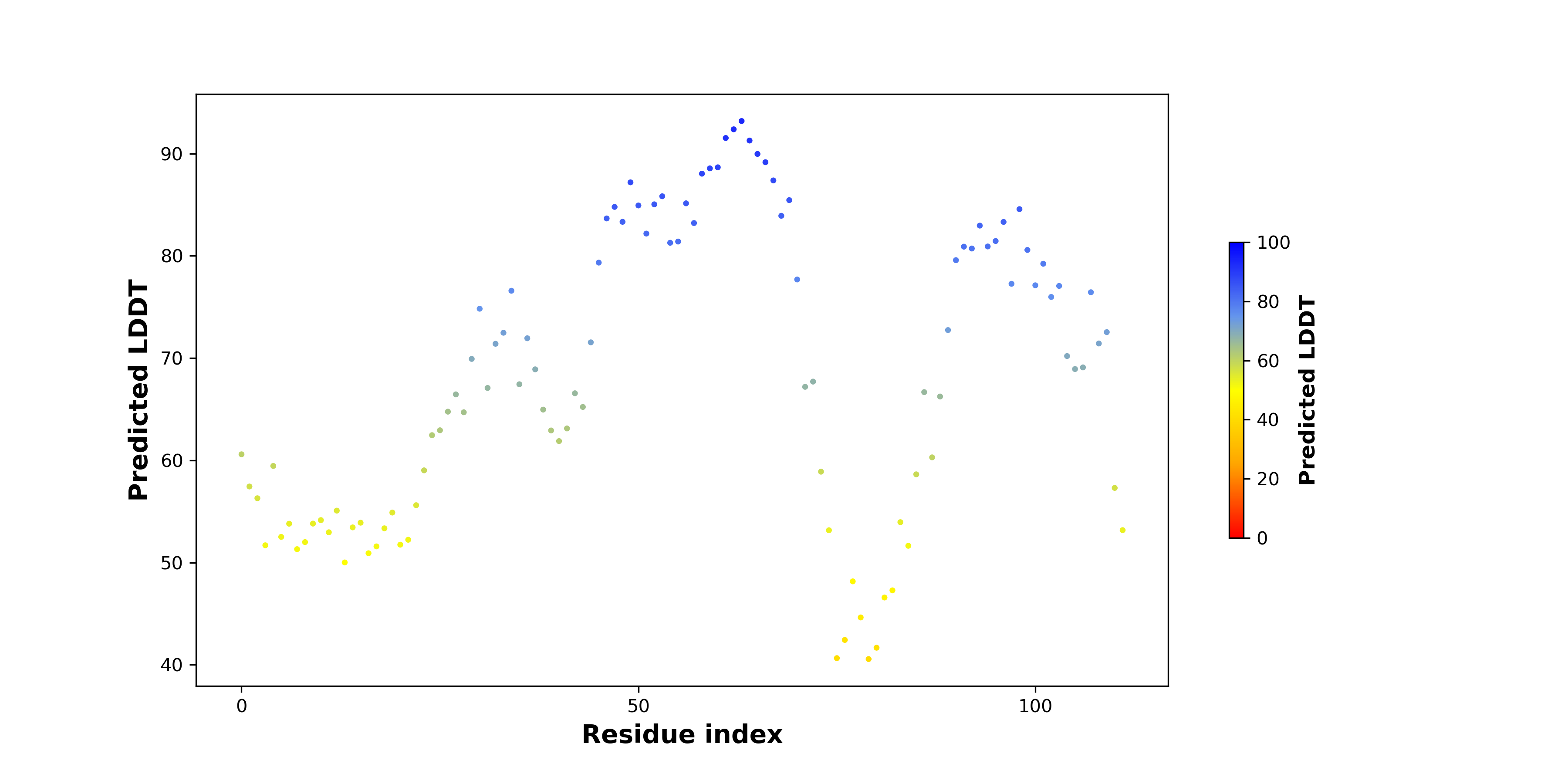 Predicted LDDT

90
80
70
60
50
40

0
50
100

Residue index

100
80
60
40
20
0

Predicted LDDT